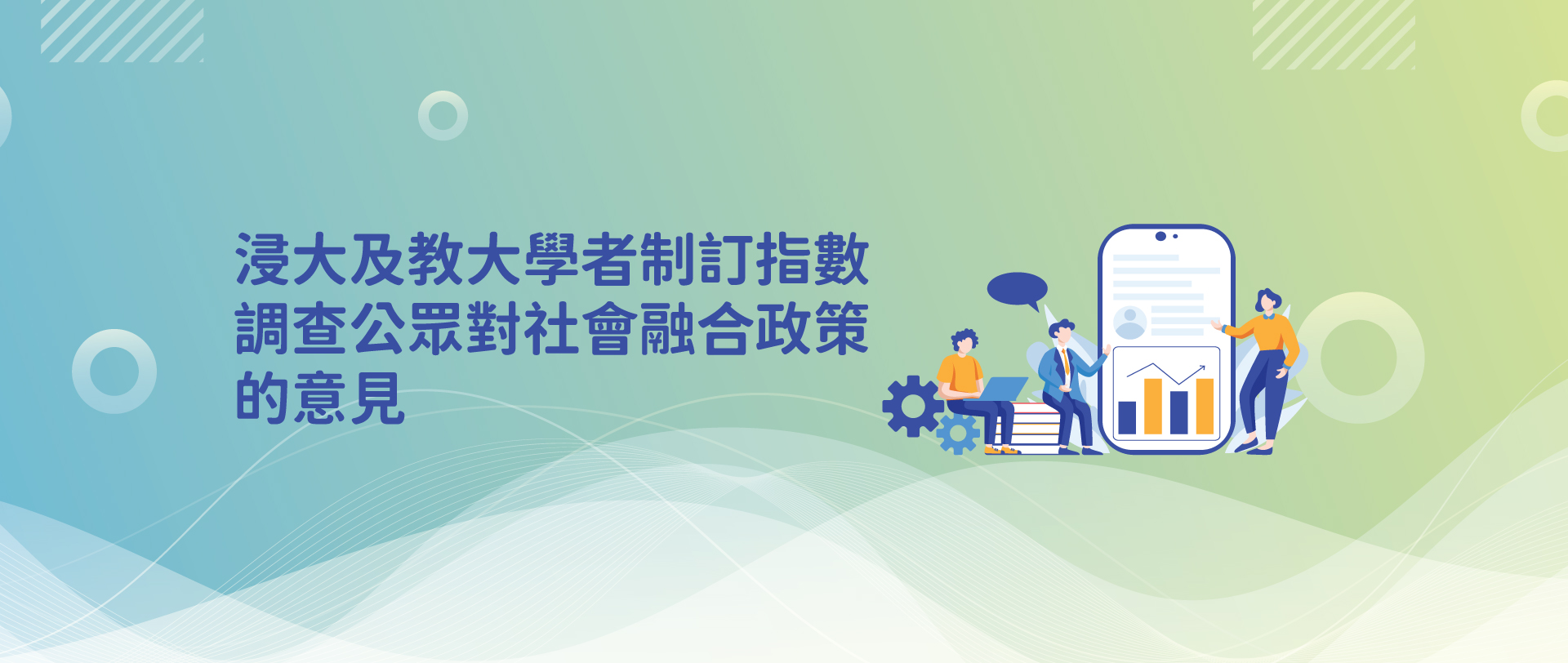 浸大及教大學者制訂指數調查公眾對社會融合政策的意見